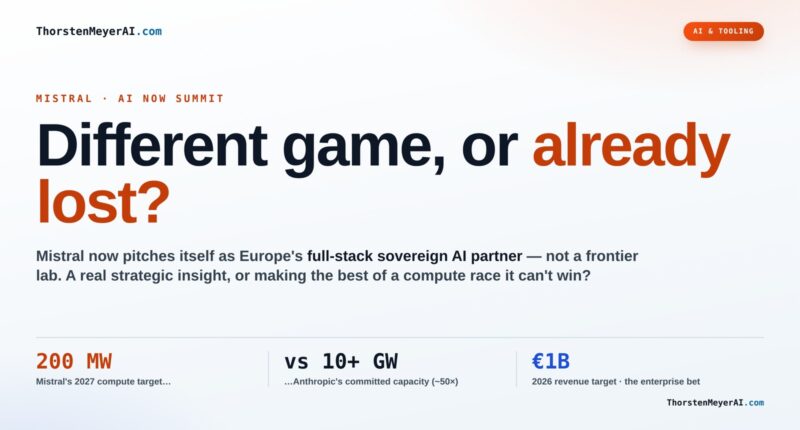 ThorstenMeyerAI.com

AI & TOOLING

MISTRAL · AI NOW SUMMIT

Different game, or already lost?

Mistral now pitches itself as Europe's full-stack sovereign AI partner — not a frontier lab. A real strategic insight, or making the best of a compute race it can't win?

200 MW
Mistral's 2027 compute target...

vs 10+ GW
...Anthropic's committed capacity (~50×)

€1B
2026 revenue target · the enterprise bet

ThorstenMeyerAI.com